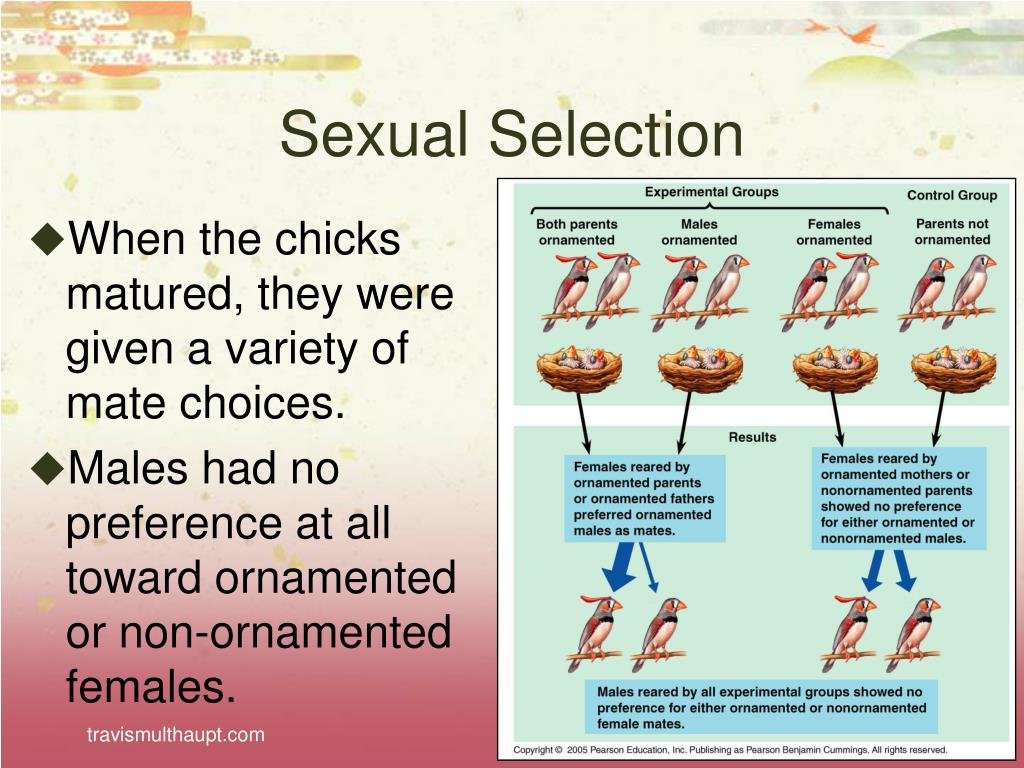 Sexual Selection

◆When the chicks matured, they were given a variety of mate choices.

◆Males had no preference at all toward ornamented or non-ornamented females.

travismulthaupt.com

Experimental Groups

Control Group

Both parents ornamented

Males ornamented

Females ornamented

Parents not ornamented

Results

Females reared by ornamented parents or ornamented fathers preferred ornamented males as mates.

Females reared by ornamented mothers or nonornamented parents showed no preference for either ornamented or nonornamented males.

Males reared by all experimental groups showed no preference for either ornamented or nonornamented female mates.

Copyright © 2005 Pearson Education, Inc. Publishing as Pearson Benjamin Cummings. All rights reserved.